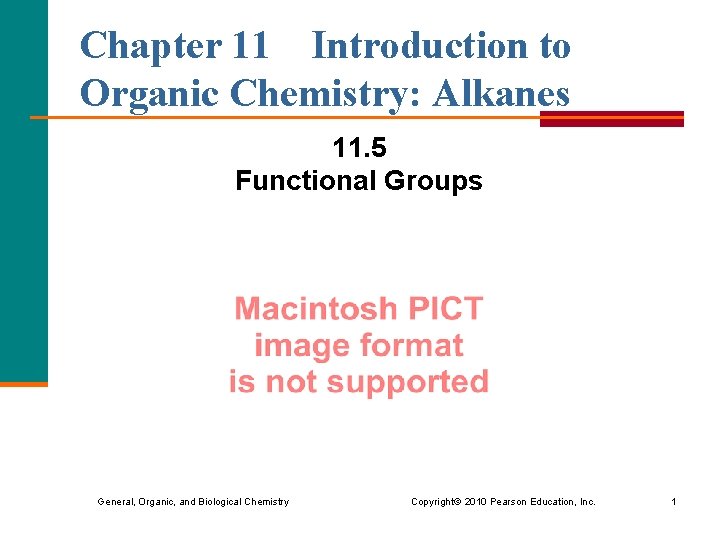 Chapter 11 Introduction to Organic Chemistry: Alkanes

11.5
Functional Groups

Macintosh PICT image format is not supported

General, Organic, and Biological Chemistry

Copyright© 2010 Pearson Education, Inc.

1